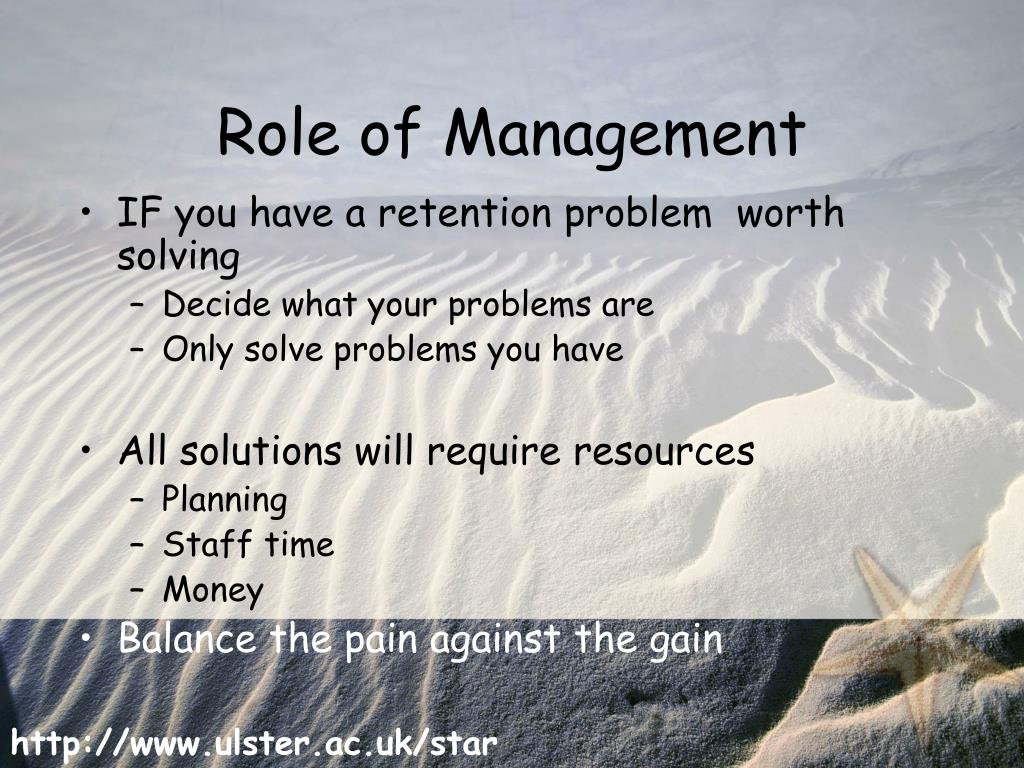 Role of Management

• IF you have a retention problem worth solving
– Decide what your problems are
– Only solve problems you have

• All solutions will require resources
– Planning
– Staff time
– Money

• Balance the pain against the gain

http://www.ulster.ac.uk/star